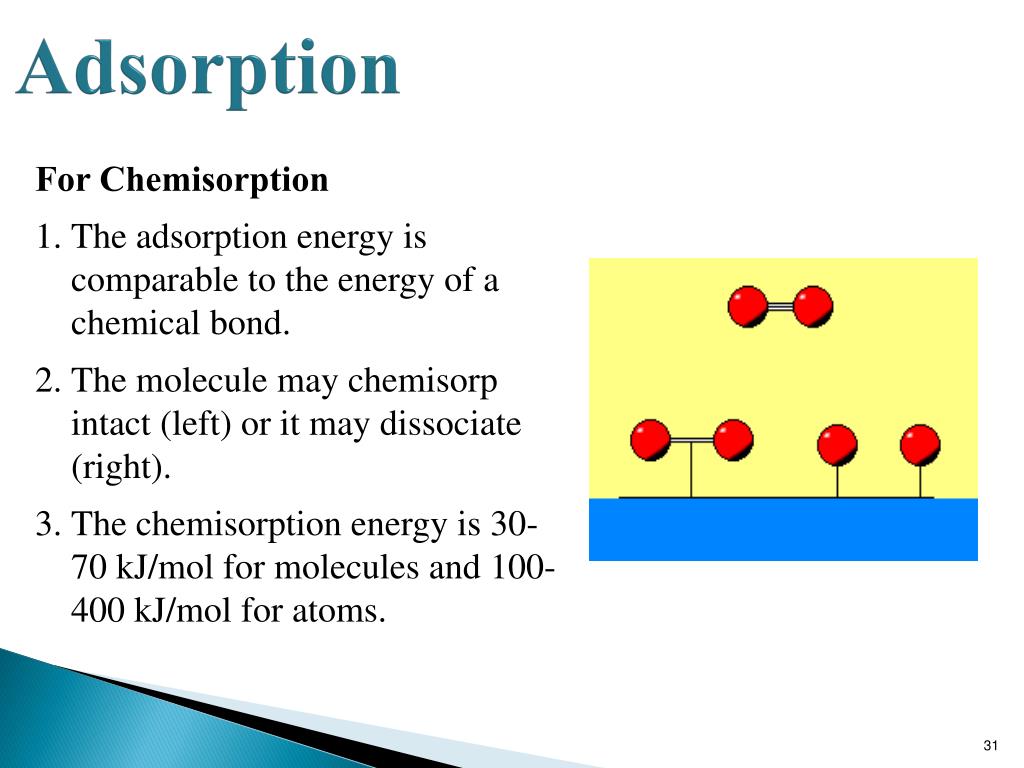 Adsorption

For Chemisorption

1. The adsorption energy is comparable to the energy of a chemical bond.

2. The molecule may chemisorp intact (left) or it may dissociate (right).

3. The chemisorption energy is 30-70 kJ/mol for molecules and 100-400 kJ/mol for atoms.

31